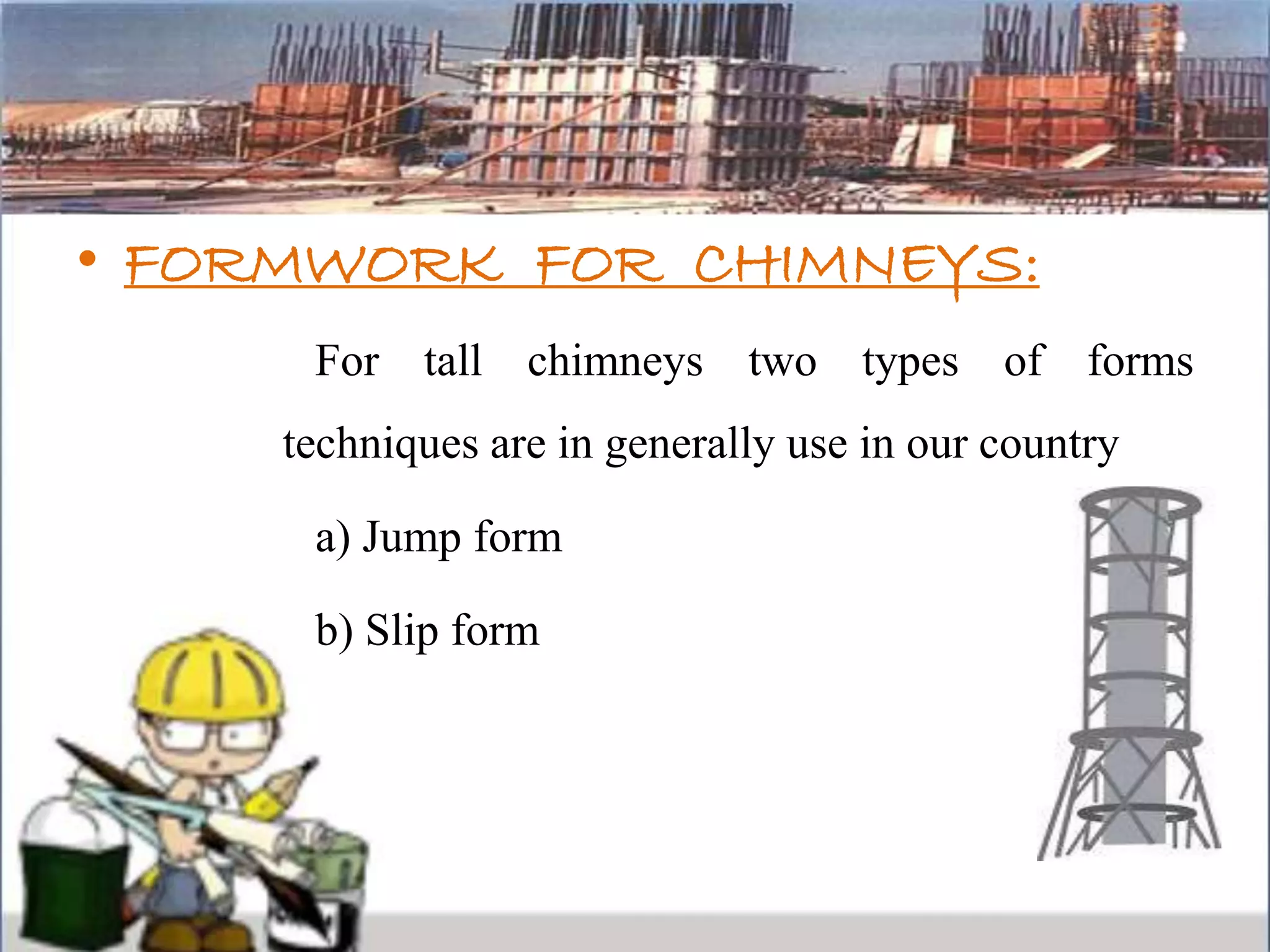 • FORMWORK FOR CHIMNEYS:

For tall chimneys two types of forms techniques are in generally use in our country

a) Jump form

b) Slip form